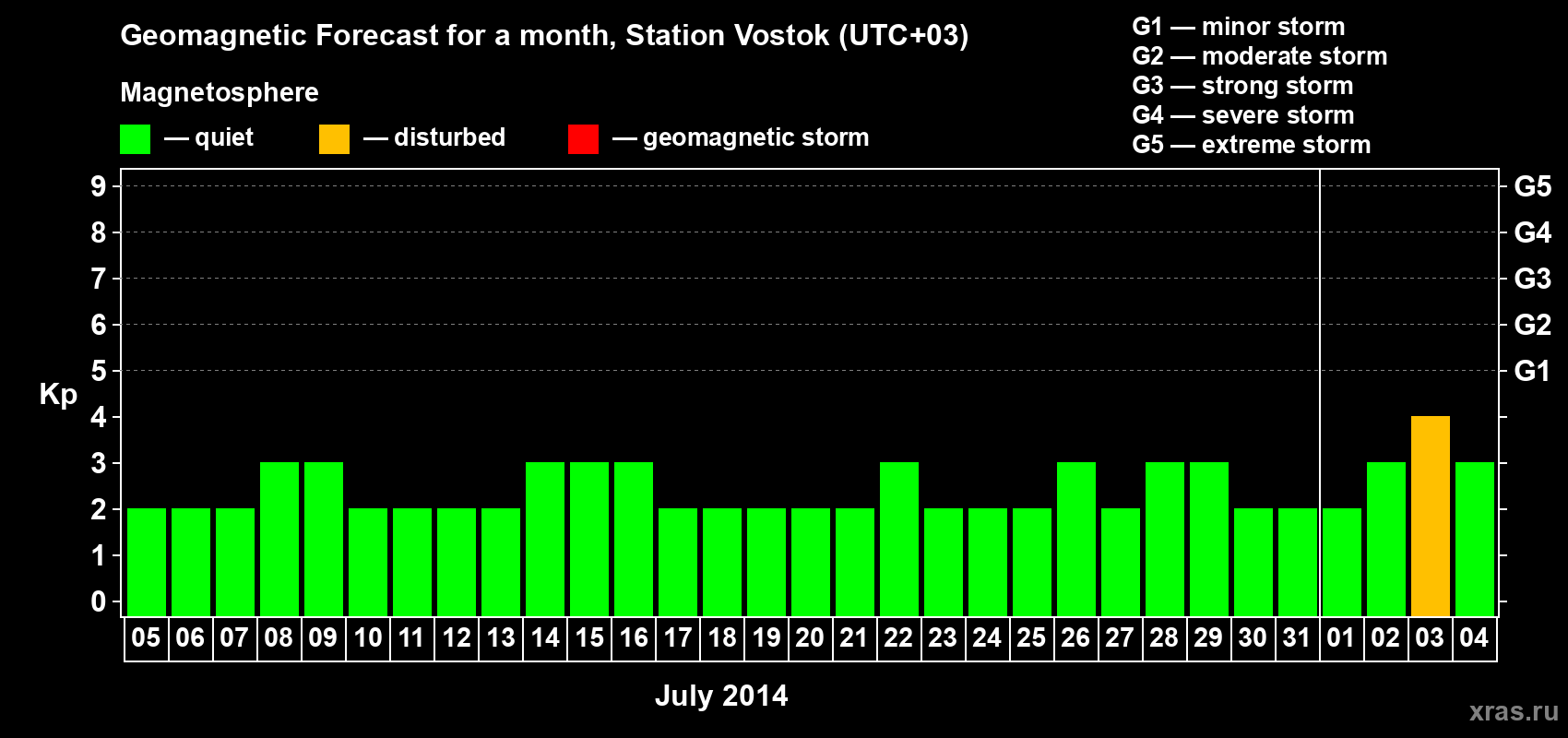 Geomagnetic Forecast for a month, Station Vostok (UTC+03)

Magnetosphere

— quiet — disturbed — geomagnetic storm

G1 — minor storm
G2 — moderate storm
G3 — strong storm
G4 — severe storm
G5 — extreme storm

Kp

9 8 7 6 5 4 3 2 1 0

G5 G4 G3 G2 G1

05 06 07 08 09 10 11 12 13 14 15 16 17 18 19 20 21 22 23 24 25 26 27 28 29 30 31 01 02 03 04

July 2014

xras.ru